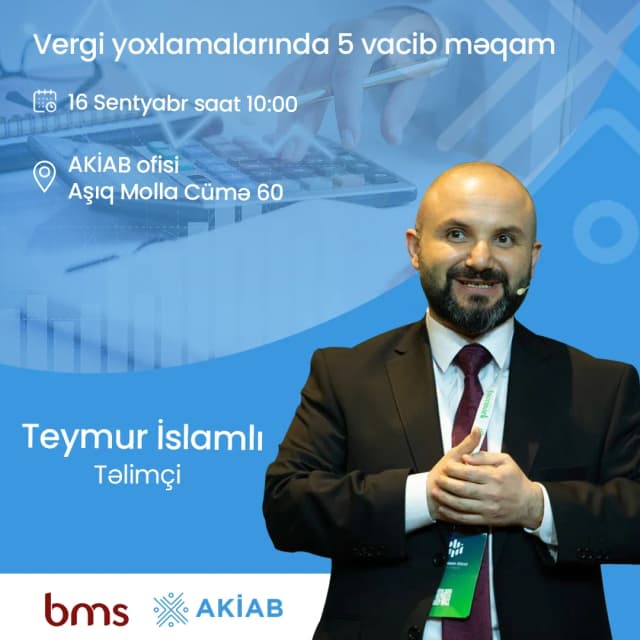 Vergi yoxlamalarında 5 vacib məqam

16 Sentyabr saat 10:00

AKİAB ofisi
Aşıq Molla Cümə 60

Teymur İslamlı
Təlimçi

bms AKİAB